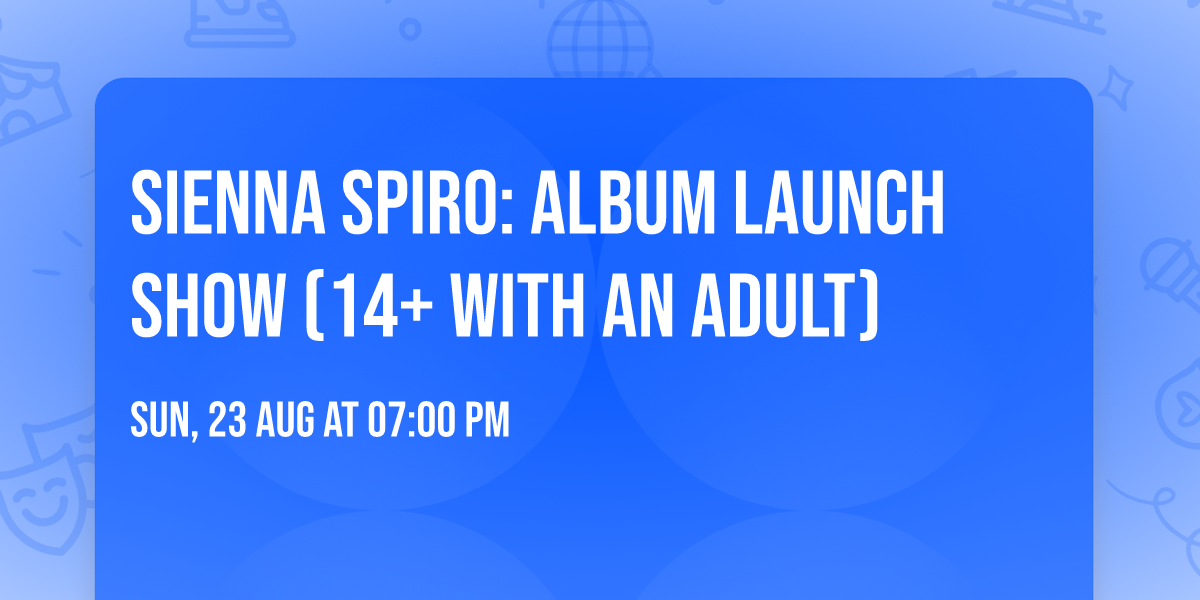 SIENNA SPIRO: ALBUM LAUNCH SHOW (14+ WITH AN ADULT)

SUN, 23 AUG AT 07:00 PM